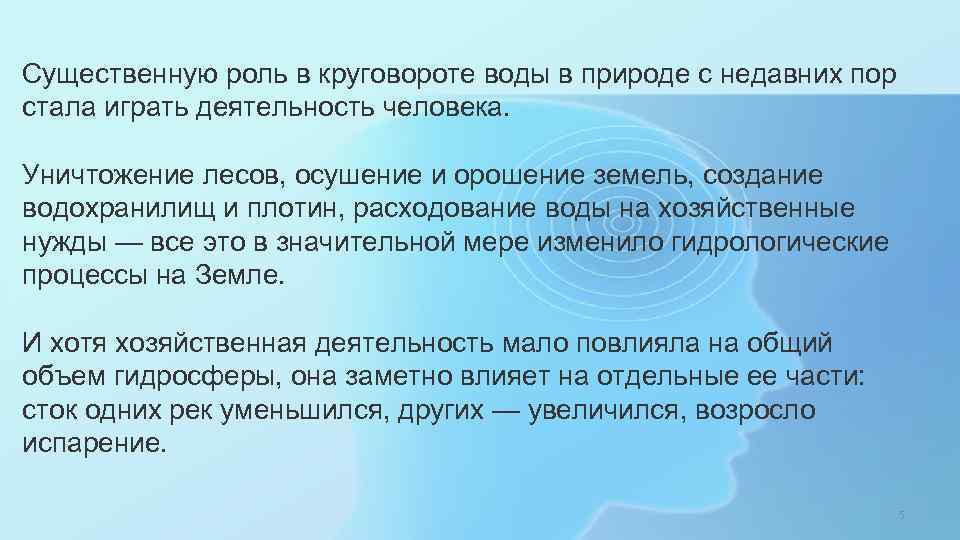 Существенную роль в круговороте воды в природе с недавних пор стала играть деятельность человека.

Уничтожение лесов, осушение и орошение земель, создание водохранилищ и плотин, расходование воды на хозяйственные нужды — все это в значительной мере изменило гидрологические процессы на Земле.

И хотя хозяйственная деятельность мало повлияла на общий объем гидросферы, она заметно влияет на отдельные ее части: сток одних рек уменьшился, других — увеличился, возросло испарение.

5